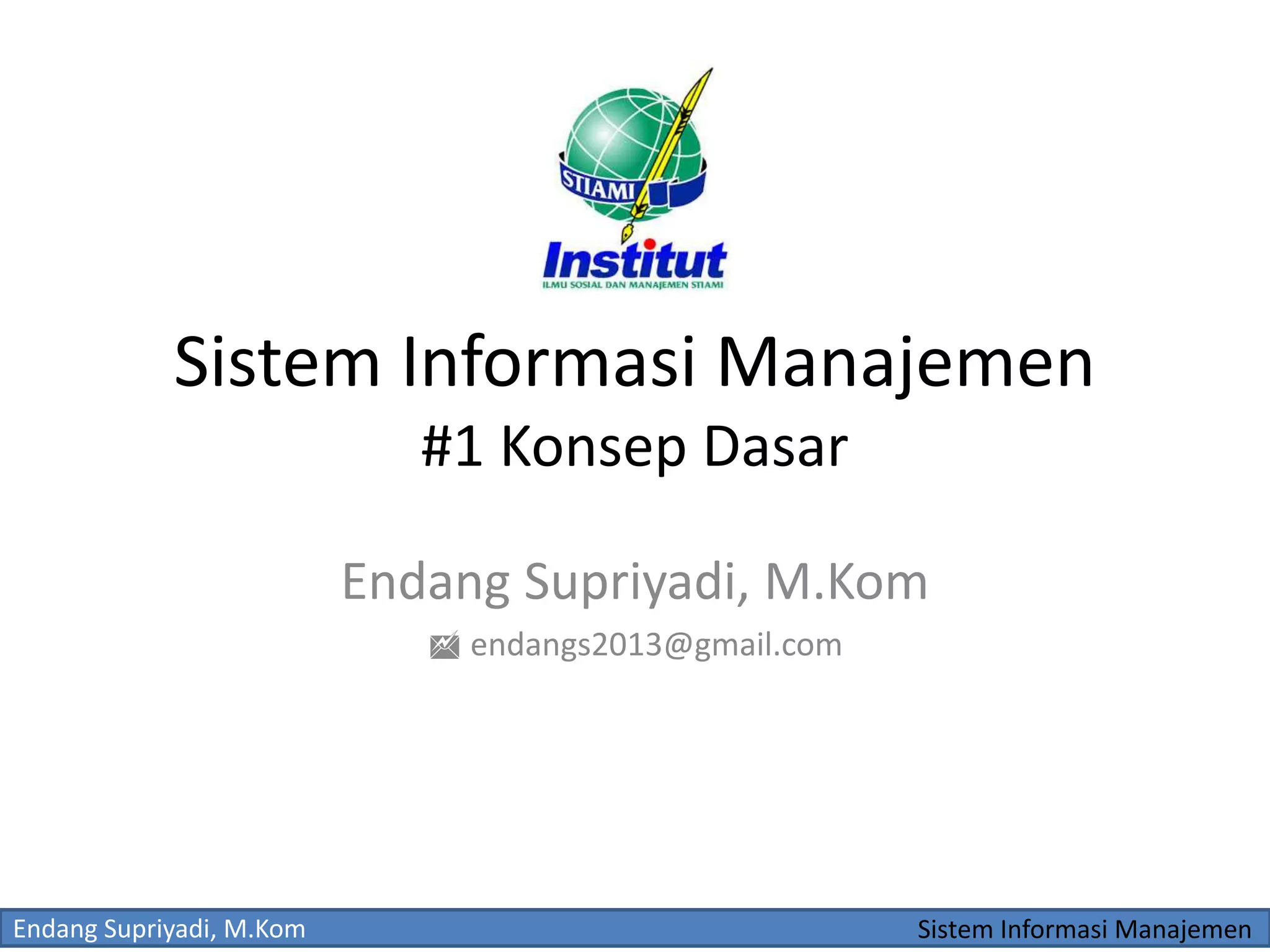 STIAMI
Institut
ILMU SOSIAL DAN MANAJEMEN STIAMI

Sistem Informasi Manajemen
#1 Konsep Dasar

Endang Supriyadi, M.Kom
endangs2013@gmail.com

Endang Supriyadi, M.Kom
Sistem Informasi Manajemen